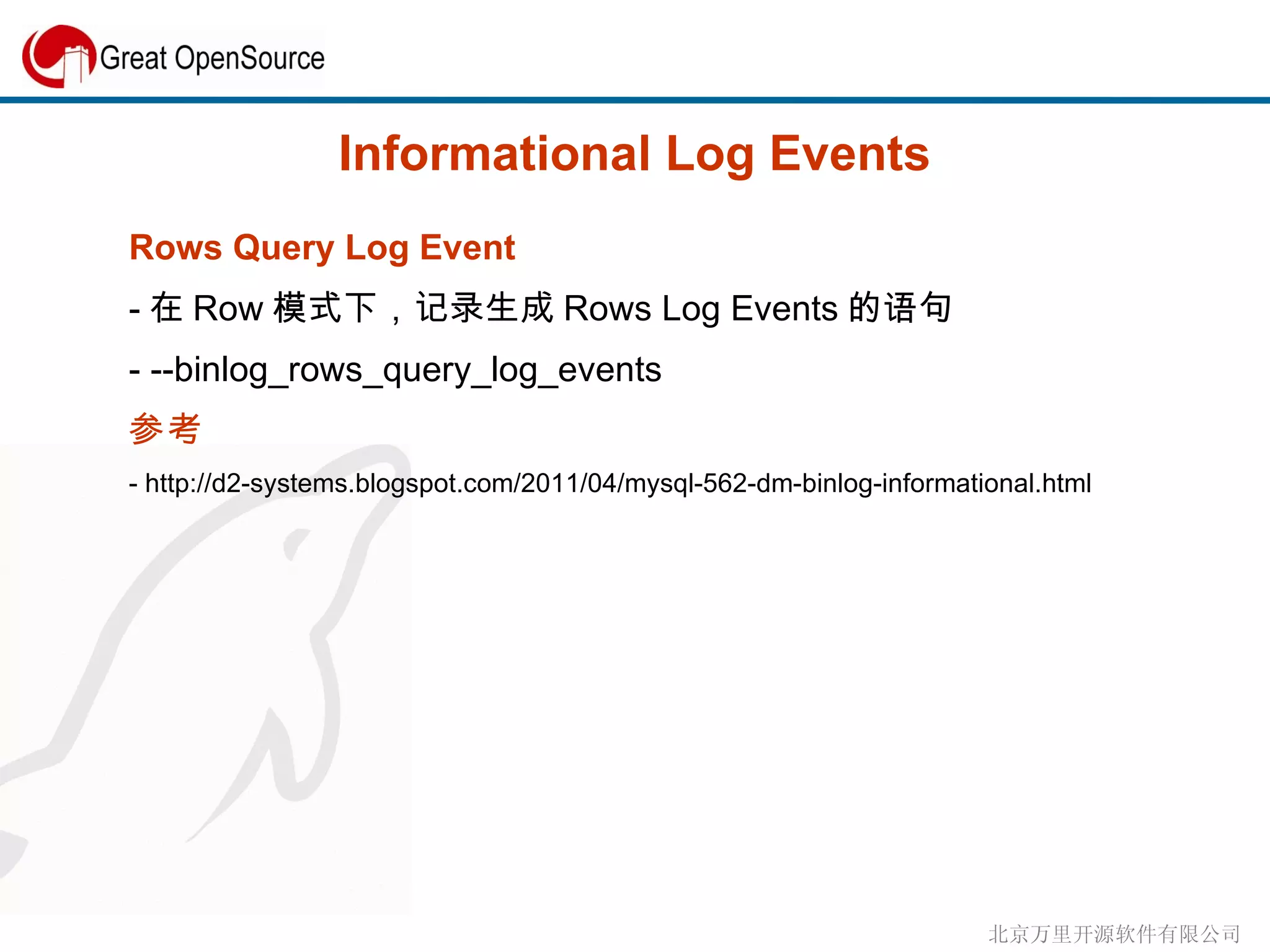 Great OpenSource

Informational Log Events

Rows Query Log Event

- 在 Row 模式下，记录生成 Rows Log Events 的语句

- --binlog_rows_query_log_events

参考

- http://d2-systems.blogspot.com/2011/04/mysql-562-dm-binlog-informational.html

北京万里开源软件有限公司